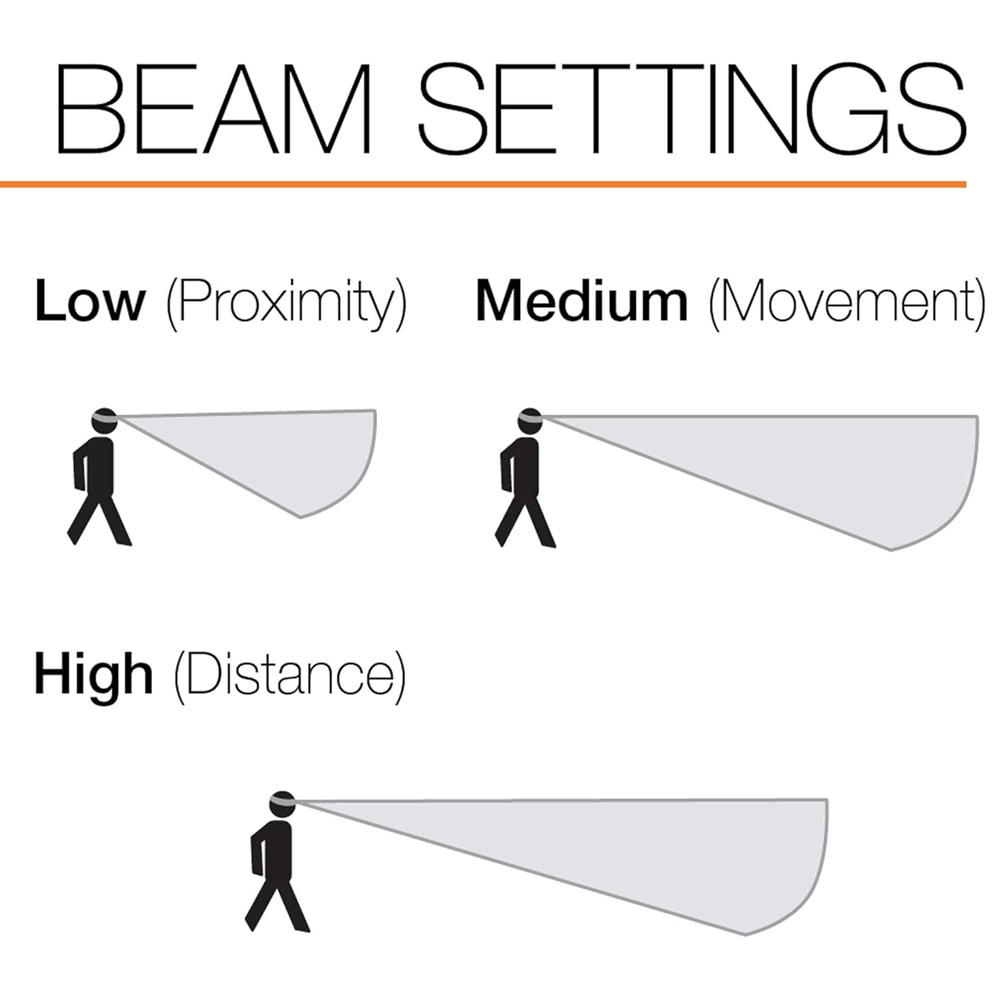 BEAM SETTINGS

Low (Proximity)

Medium (Movement)

High (Distance)